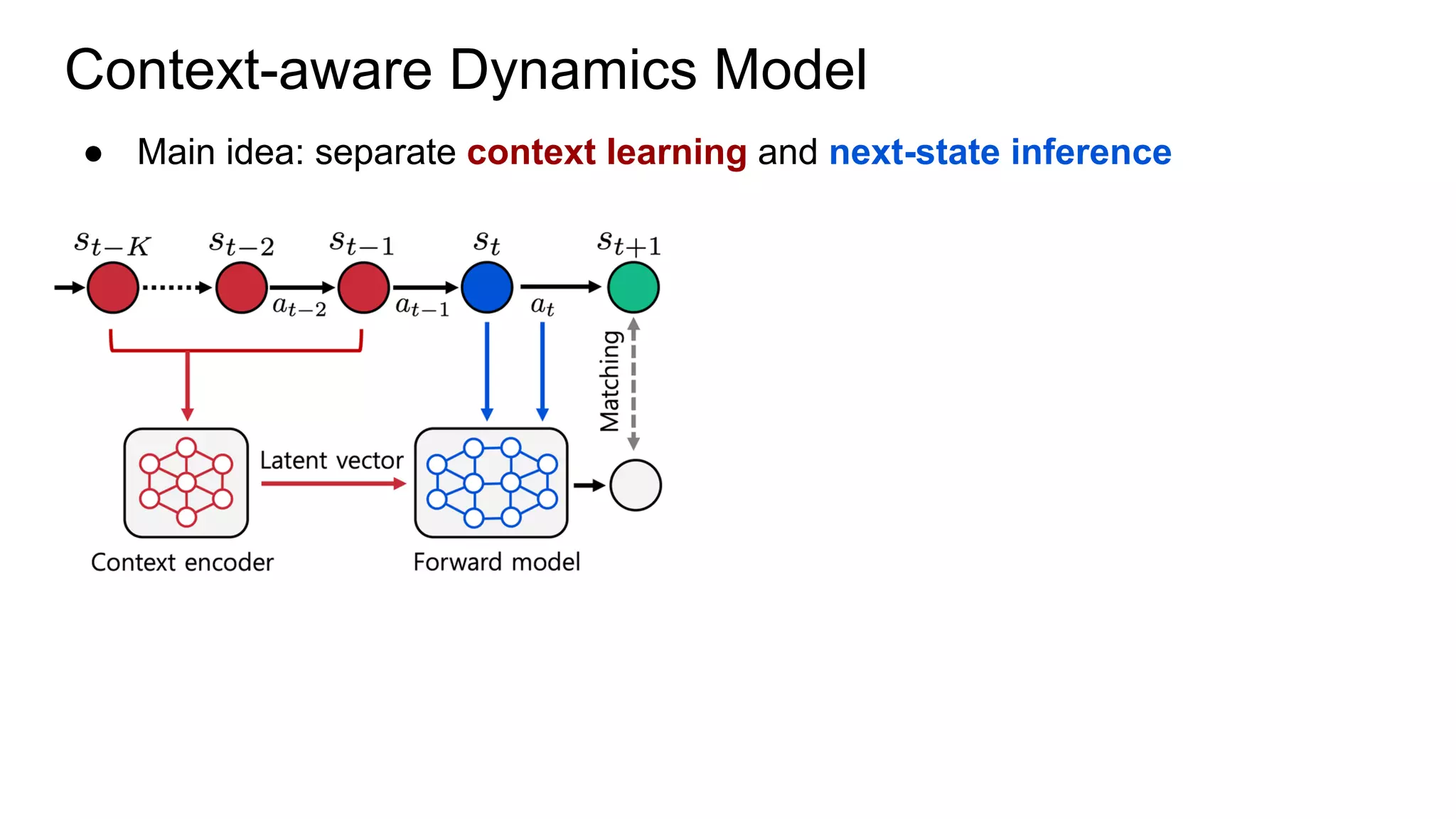 Context-aware Dynamics Model

● Main idea: separate context learning and next-state inference

$s_{t-K}$ $s_{t-2}$ $s_{t-1}$ $s_t$ $s_{t+1}$

$a_{t-2}$ $a_{t-1}$ $a_t$

Matching

Latent vector

Context encoder

Forward model